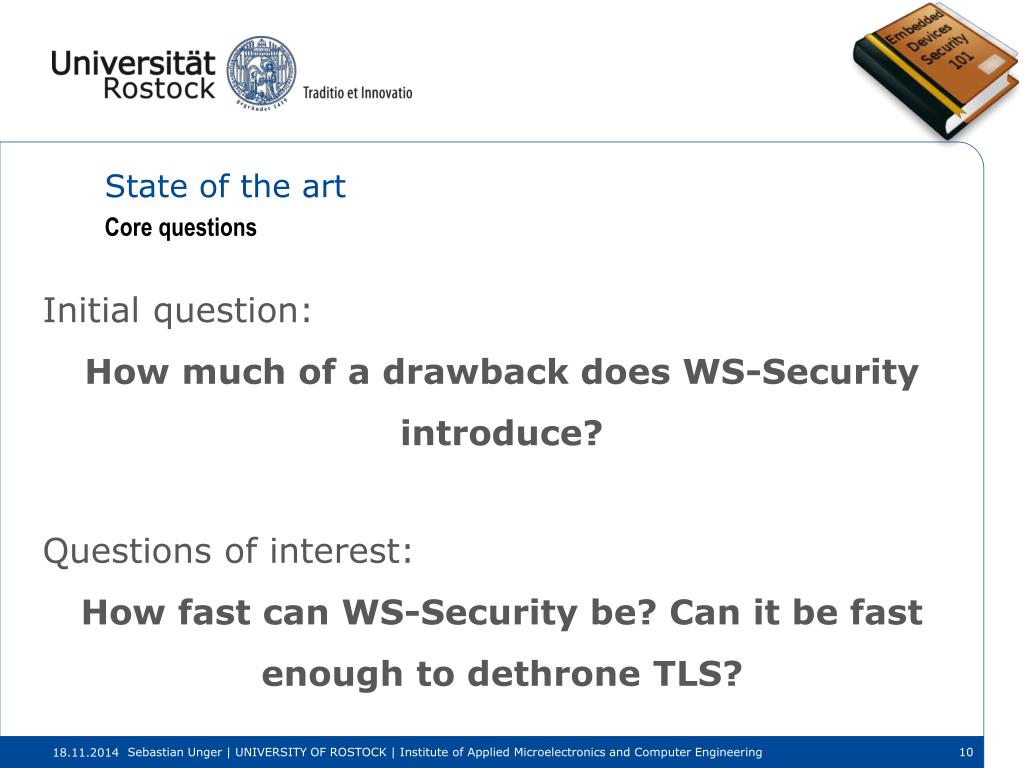 Universität Rostock Traditio et Innovatio

Embedded Devices Security 101

State of the art
Core questions

Initial question:

How much of a drawback does WS-Security introduce?

Questions of interest:

How fast can WS-Security be? Can it be fast enough to dethrone TLS?

18.11.2014 Sebastian Unger | UNIVERSITY OF ROSTOCK | Institute of Applied Microelectronics and Computer Engineering 10